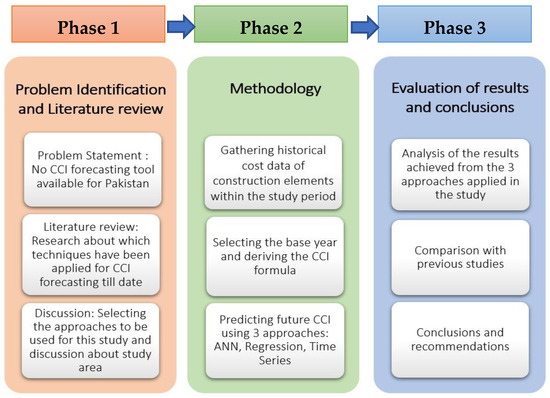 Phase 1

Phase 2

Phase 3

Problem Identification and Literature review

Problem Statement : No CCI forecasting tool available for Pakistan

Literature review: Research about which techniques have been applied for CCI forecasting till date

Discussion: Selecting the approaches to be used for this study and discussion about study area

Methodology

Gathering historical cost data of construction elements within the study period

Selecting the base year and deriving the CCI formula

Predicting future CCI using 3 approaches: ANN, Regression, Time Series

Evaluation of results and conclusions

Analysis of the results achieved from the 3 approaches applied in the study

Comparison with previous studies

Conclusions and recommendations